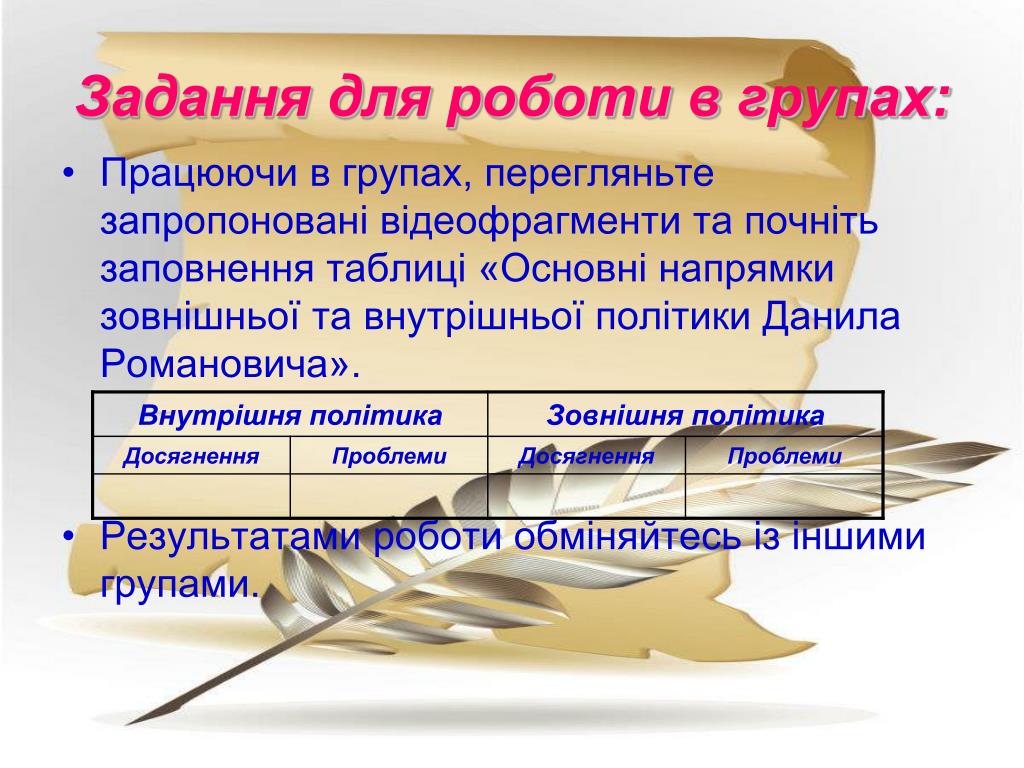 Задання для роботи в групах:

• Працюючи в групах, перегляньте запропоновані відеофрагменти та почніть заповнення таблиці «Основні напрямки зовнішньої та внутрішньої політики Данила Романовича».

| Внутрішня політика | | Зовнішня політика | |
|---|---|---|---|
| Досягнення | Проблеми | Досягнення | Проблеми |
| | | | |

• Результатами роботи обміняйтесь із іншими групами.